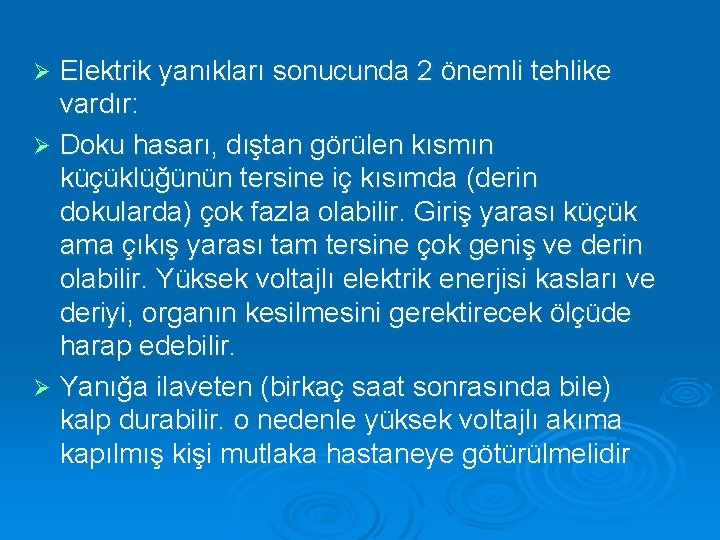 ➢ Elektrik yanıkları sonucunda 2 önemli tehlike vardır:

➢ Doku hasarı, dıştan görülen kısmın küçüklüğünün tersine iç kısımda (derin dokularda) çok fazla olabilir. Giriş yarası küçük ama çıkış yarası tam tersine çok geniş ve derin olabilir. Yüksek voltajlı elektrik enerjisi kasları ve deriyi, organın kesilmesini gerektirecek ölçüde harap edebilir.

➢ Yanığa ilaveten (birkaç saat sonrasında bile) kalp durabilir. o nedenle yüksek voltajlı akıma kapılmış kişi mutlaka hastaneye götürülmelidir